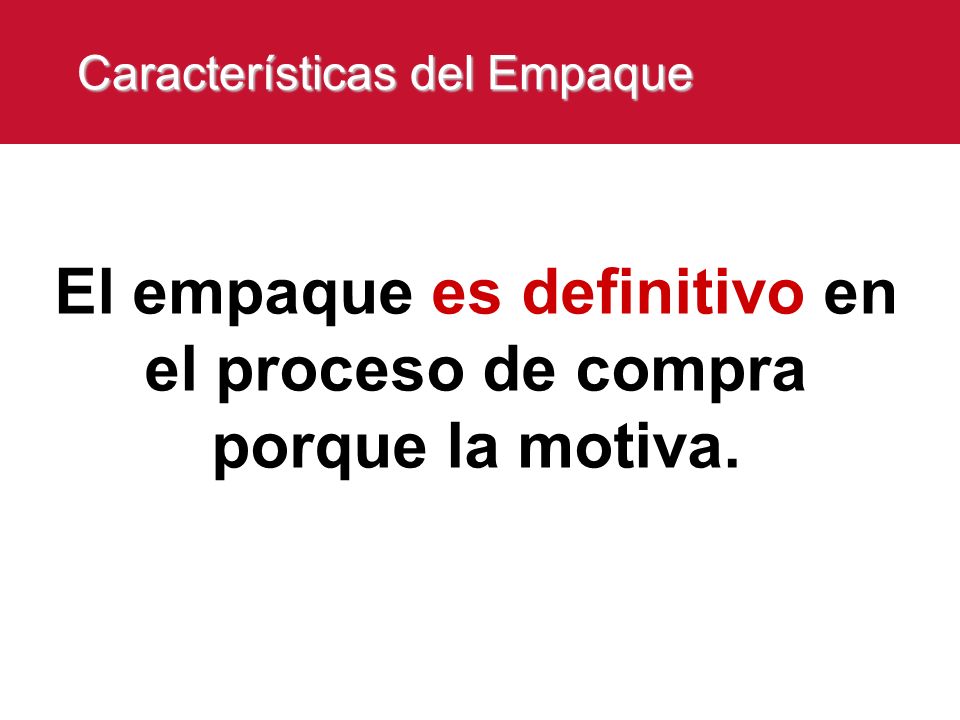 Características del Empaque

El empaque es definitivo en el proceso de compra porque la motiva.